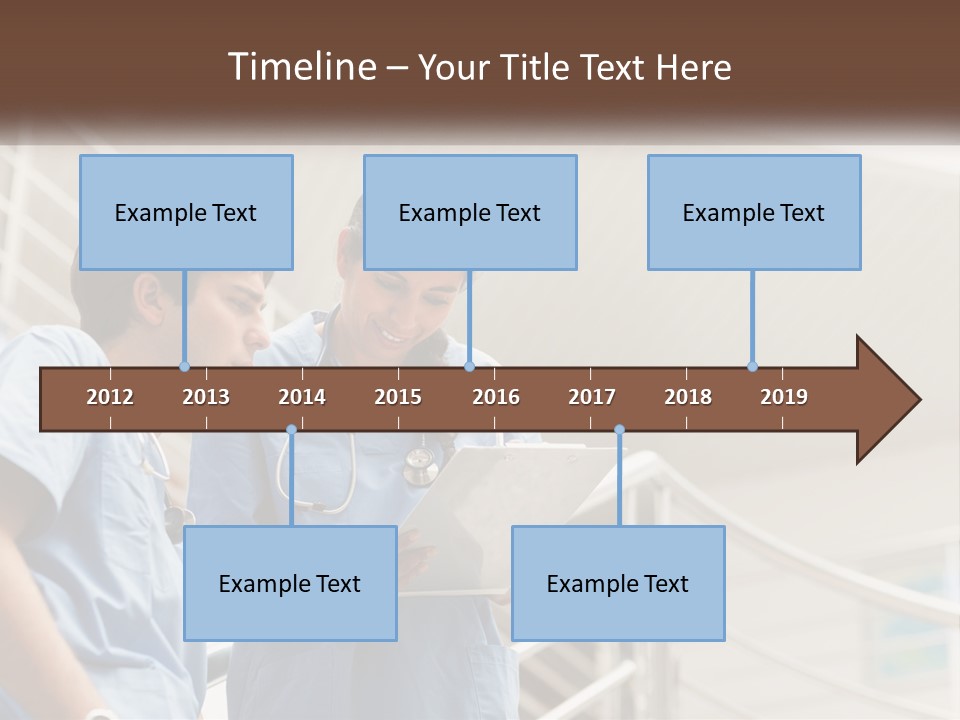 Timeline – Your Title Text Here

Example Text

Example Text

Example Text

2012 2013 2014 2015 2016 2017 2018 2019

Example Text

Example Text